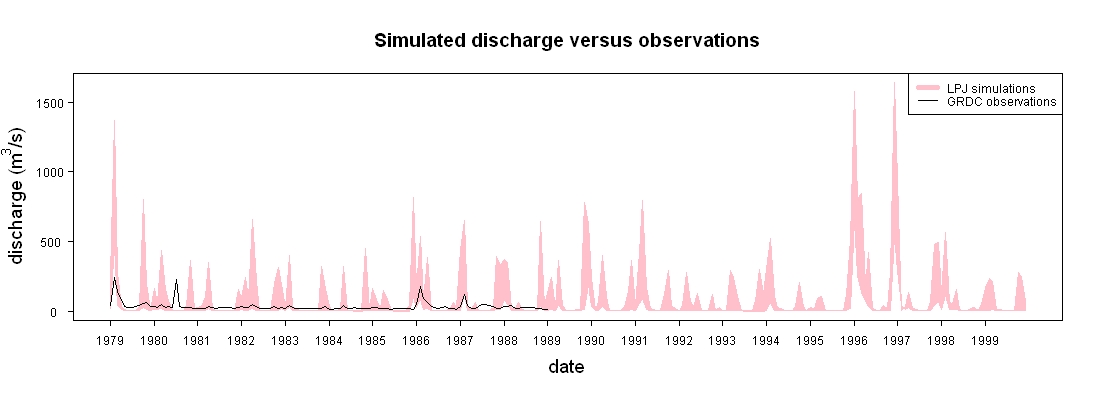 Simulated discharge versus observations

LPJ simulations
GRDC observations

discharge ($m^3/s$)

1500
1000
500
0

1979 1980 1981 1982 1983 1984 1985 1986 1987 1988 1989 1990 1991 1992 1993 1994 1995 1996 1997 1998 1999

date